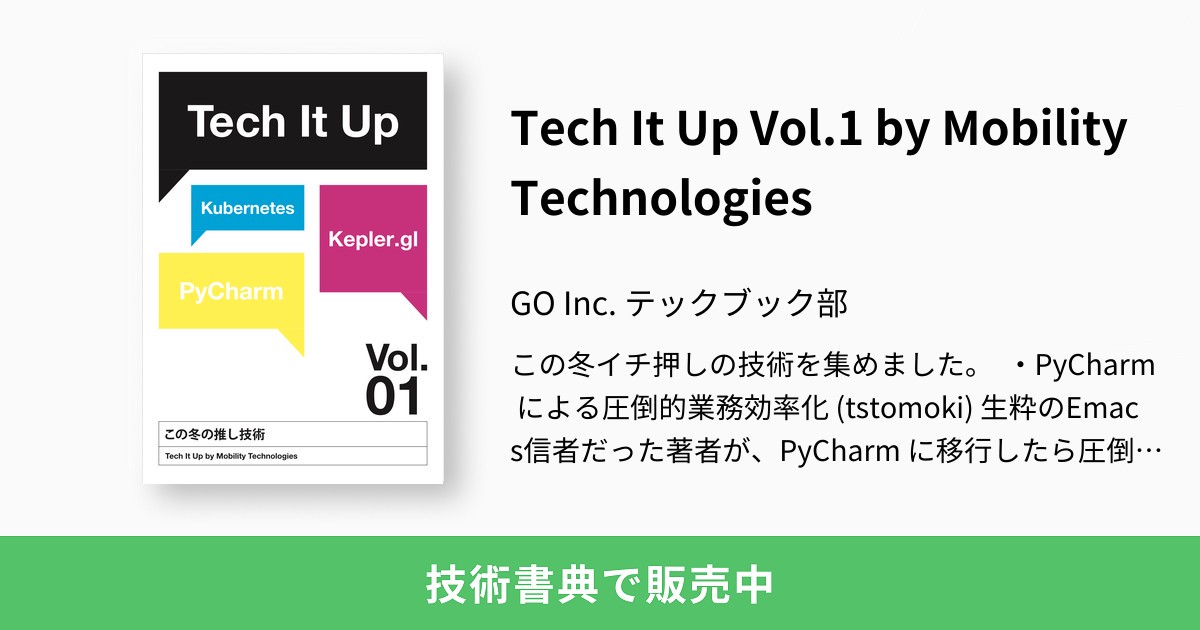 Tech It Up

Kubernetes

Kepler.gl

PyCharm

Vol.
01

この冬の推し技術

Tech It Up by Mobility Technologies

Tech It Up Vol.1 by Mobility Technologies

GO Inc. テックブック部

この冬イチ押しの技術を集めました。 ・PyCharm による圧倒的業務効率化 (tstomoki) 生粋のEmacs信者だった著者が、PyCharm に移行したら圧倒…

技術書典で販売中